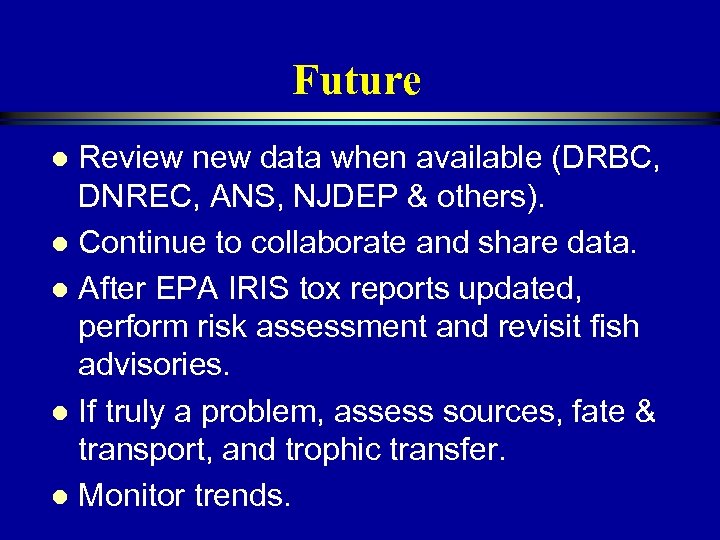 Future

- Review new data when available (DRBC, DNREC, ANS, NJDEP & others).
- Continue to collaborate and share data.
- After EPA IRIS tox reports updated, perform risk assessment and revisit fish advisories.
- If truly a problem, assess sources, fate & transport, and trophic transfer.
- Monitor trends.